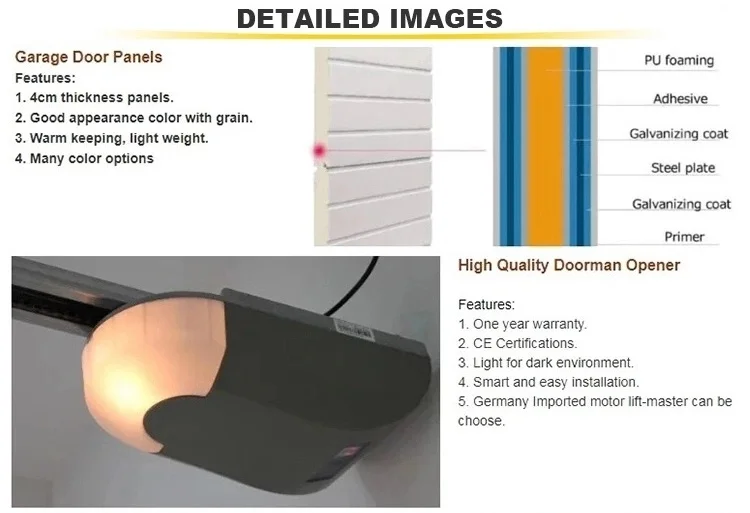 DETAILED IMAGES

Garage Door Panels
Features:
1. 4cm thickness panels.
2. Good appearance color with grain.
3. Warm keeping, light weight.
4. Many color options

PU foaming
Adhesive
Galvanizing coat
Steel plate
Galvanizing coat
Primer

High Quality Doorman Opener

Features:
1. One year warranty.
2. CE Certifications.
3. Light for dark environment.
4. Smart and easy installation.
5. Germany Imported motor lift-master can be choose.